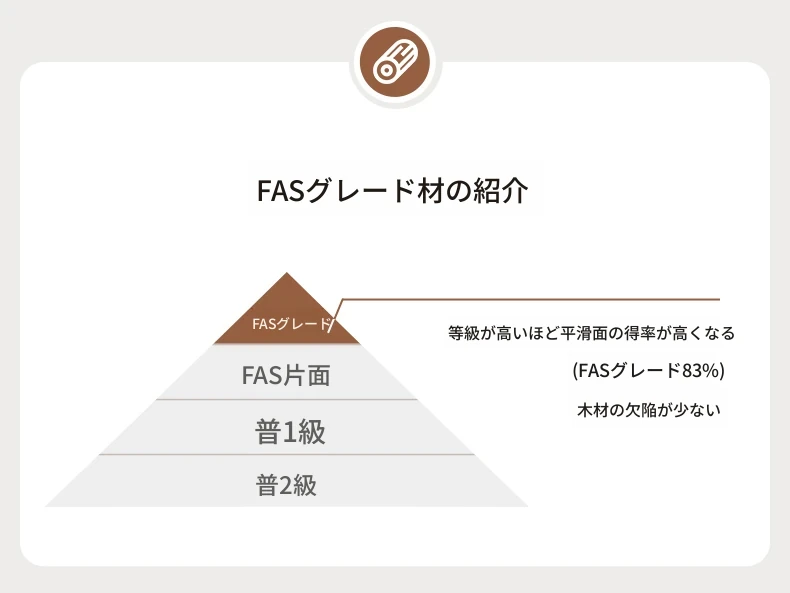 FASグレード材の紹介

FASグレード

FAS片面

普1級

普2級

等級が高いほど平滑面の得率が高くなる

(FASグレード83%)

木材の欠陥が少ない